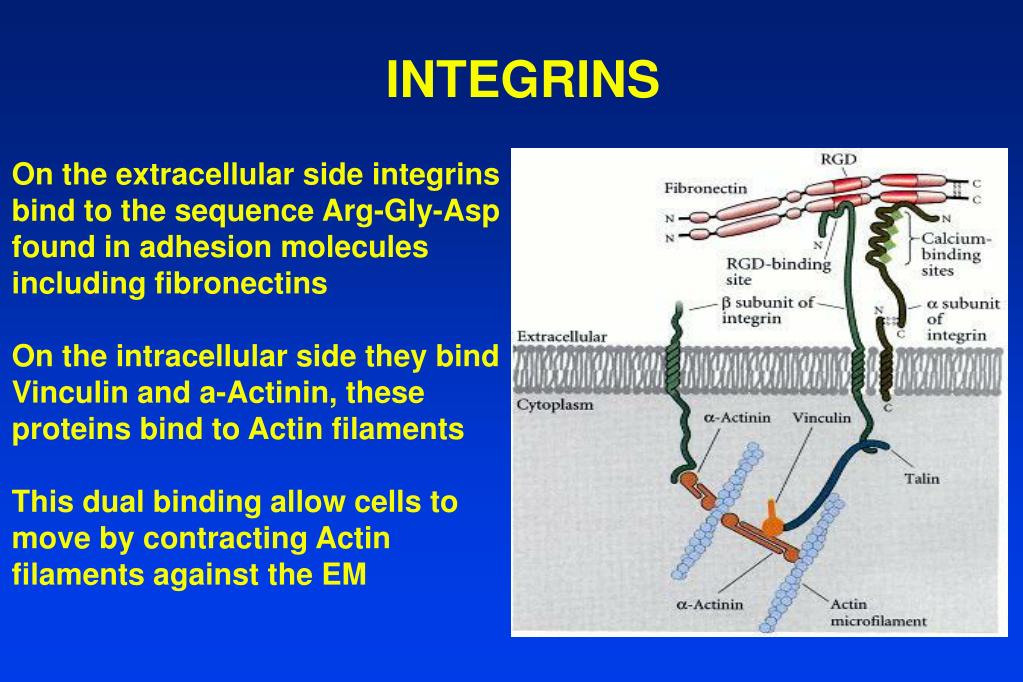 INTEGRINS

On the extracellular side integrins bind to the sequence Arg-Gly-Asp found in adhesion molecules including fibronectins

On the intracellular side they bind Vinculin and a-Actinin, these proteins bind to Actin filaments

This dual binding allow cells to move by contracting Actin filaments against the EM

RGD
Fibronectin
C
C
N
N
N
N
RGD-binding site
Calcium-binding sites
$\beta$ subunit of integrin
N
C
$\alpha$ subunit of integrin
Extracellular
Cytoplasm
C
$\alpha$-Actinin
Vinculin
Talin
$\alpha$-Actinin
Actin microfilament